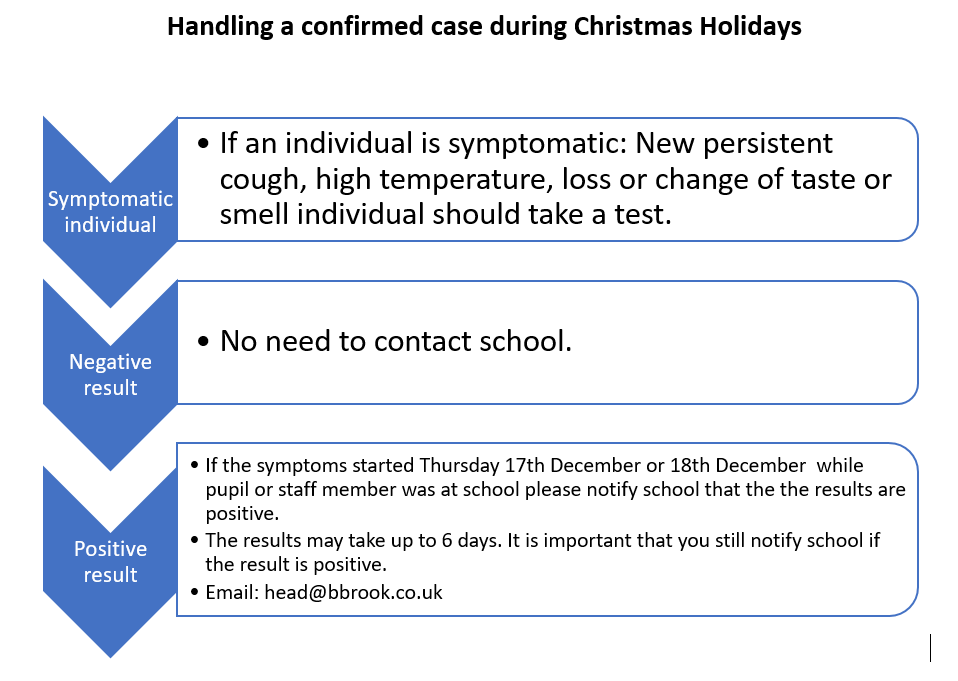 Handling a confirmed case during Christmas Holidays

Symptomatic individual

• If an individual is symptomatic: New persistent cough, high temperature, loss or change of taste or smell individual should take a test.

Negative result

• No need to contact school.

Positive result

• If the symptoms started Thursday 17th December or 18th December while pupil or staff member was at school please notify school that the the results are positive.
• The results may take up to 6 days. It is important that you still notify school if the result is positive.
• Email: head@bbrook.co.uk